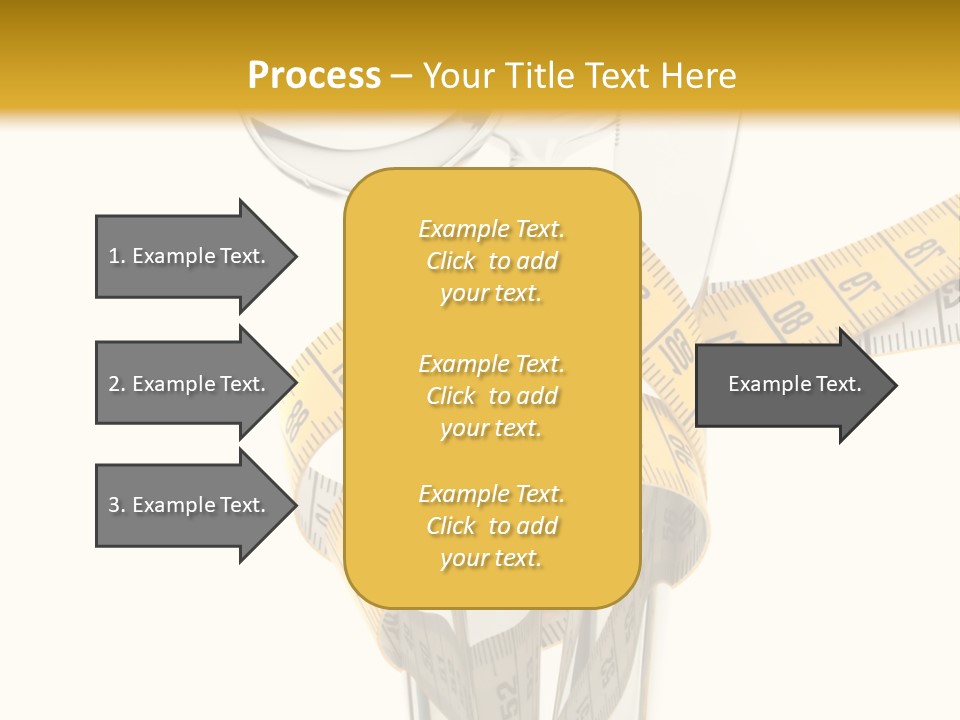 Process – Your Title Text Here

1. Example Text.

2. Example Text.

3. Example Text.

Example Text. Click to add your text.

Example Text. Click to add your text.

Example Text. Click to add your text.

Example Text.